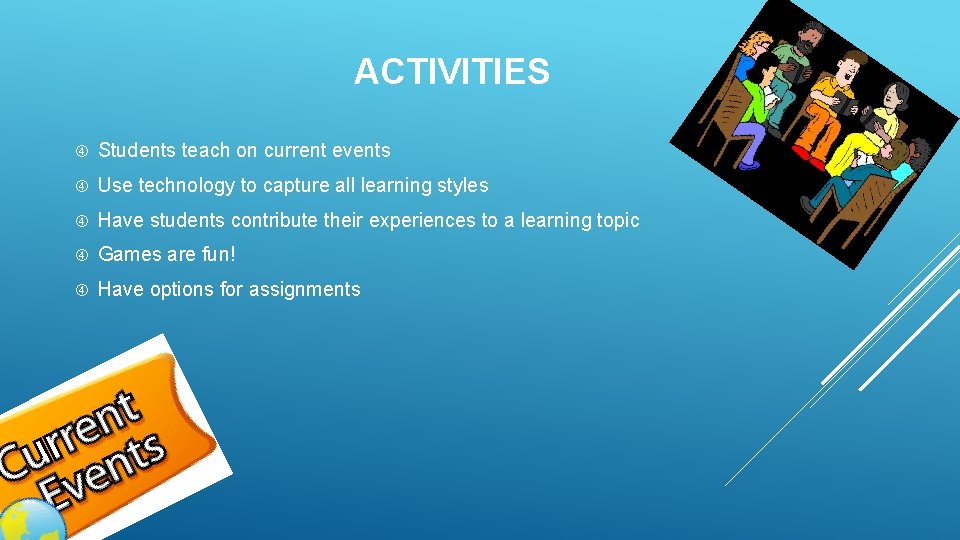 ACTIVITIES

Students teach on current events

Use technology to capture all learning styles

Have students contribute their experiences to a learning topic

Games are fun!

Have options for assignments

Current Events